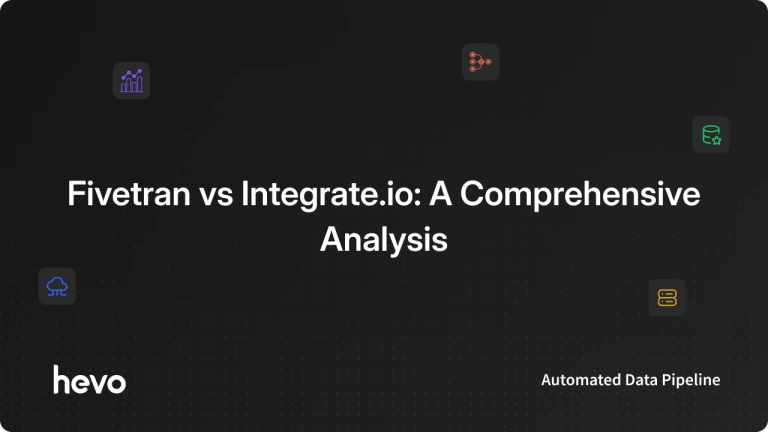 Fivetran vs Integrate.io: A Comprehensive Analysis

hevo

Automated Data Pipeline